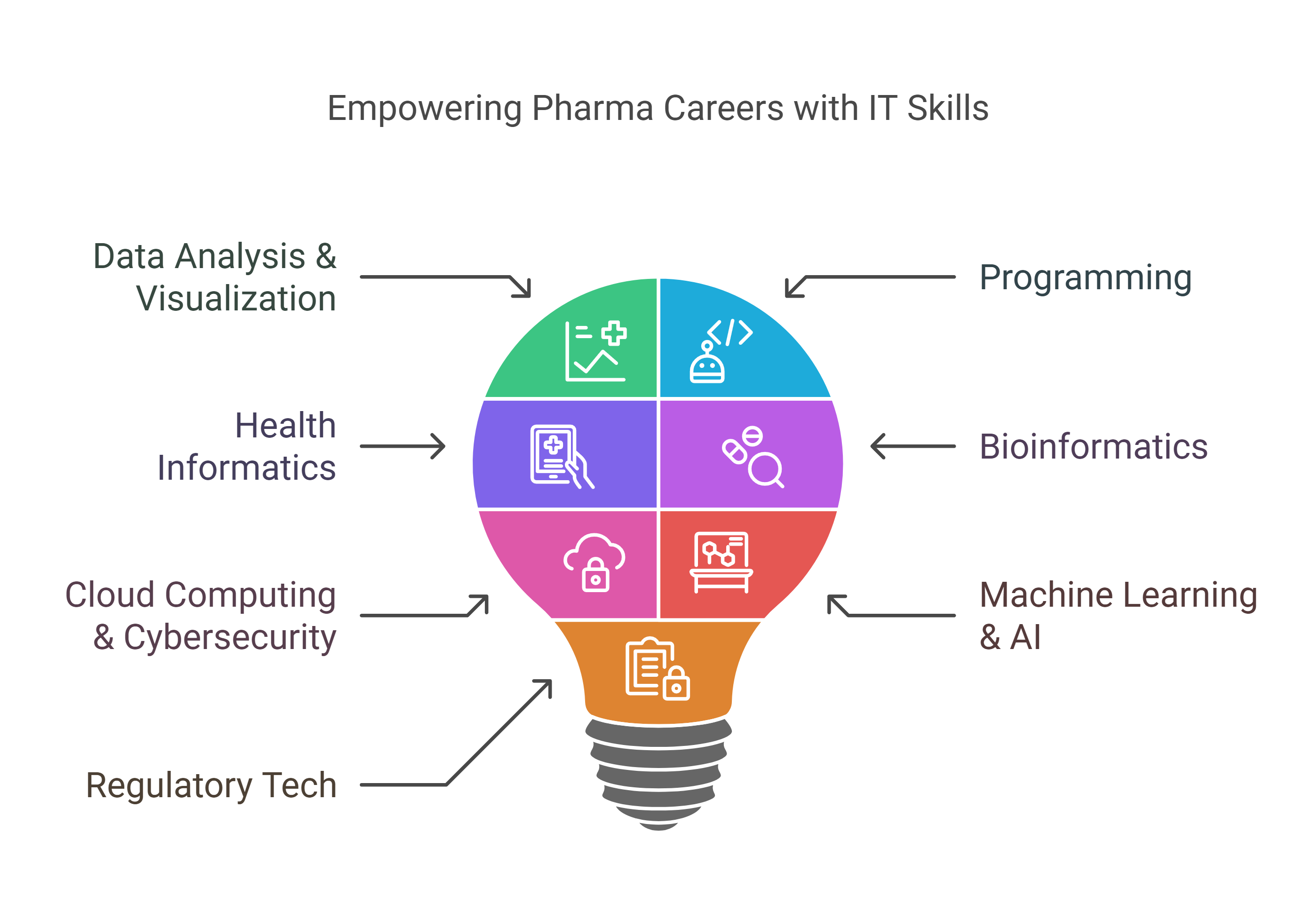 Empowering Pharma Careers with IT Skills

Data Analysis & Visualization

Programming

Health Informatics

Bioinformatics

Cloud Computing & Cybersecurity

Machine Learning & AI

Regulatory Tech